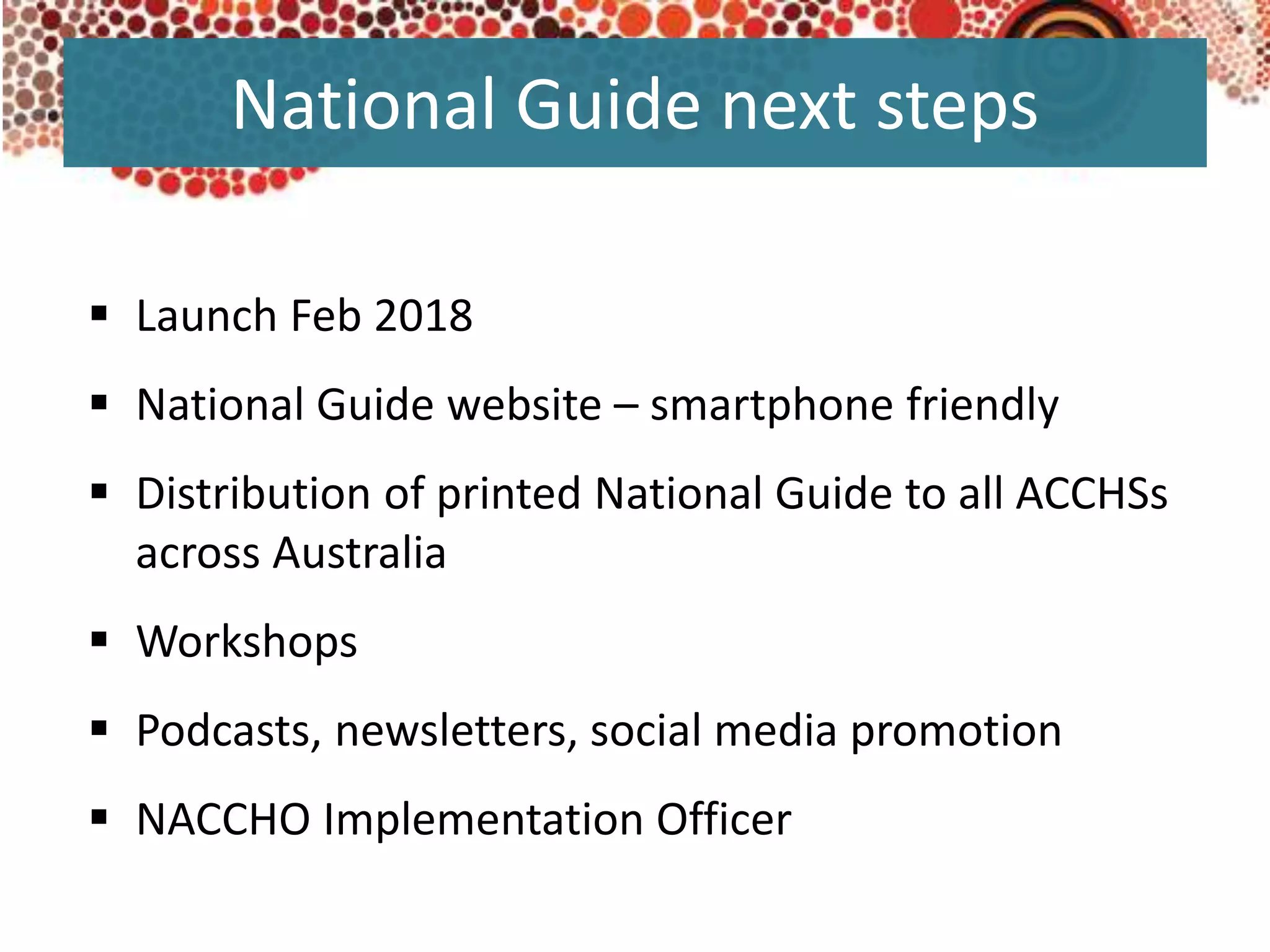 National Guide next steps

▪ Launch Feb 2018

▪ National Guide website – smartphone friendly

▪ Distribution of printed National Guide to all ACCHSs across Australia

▪ Workshops

▪ Podcasts, newsletters, social media promotion

▪ NACCHO Implementation Officer